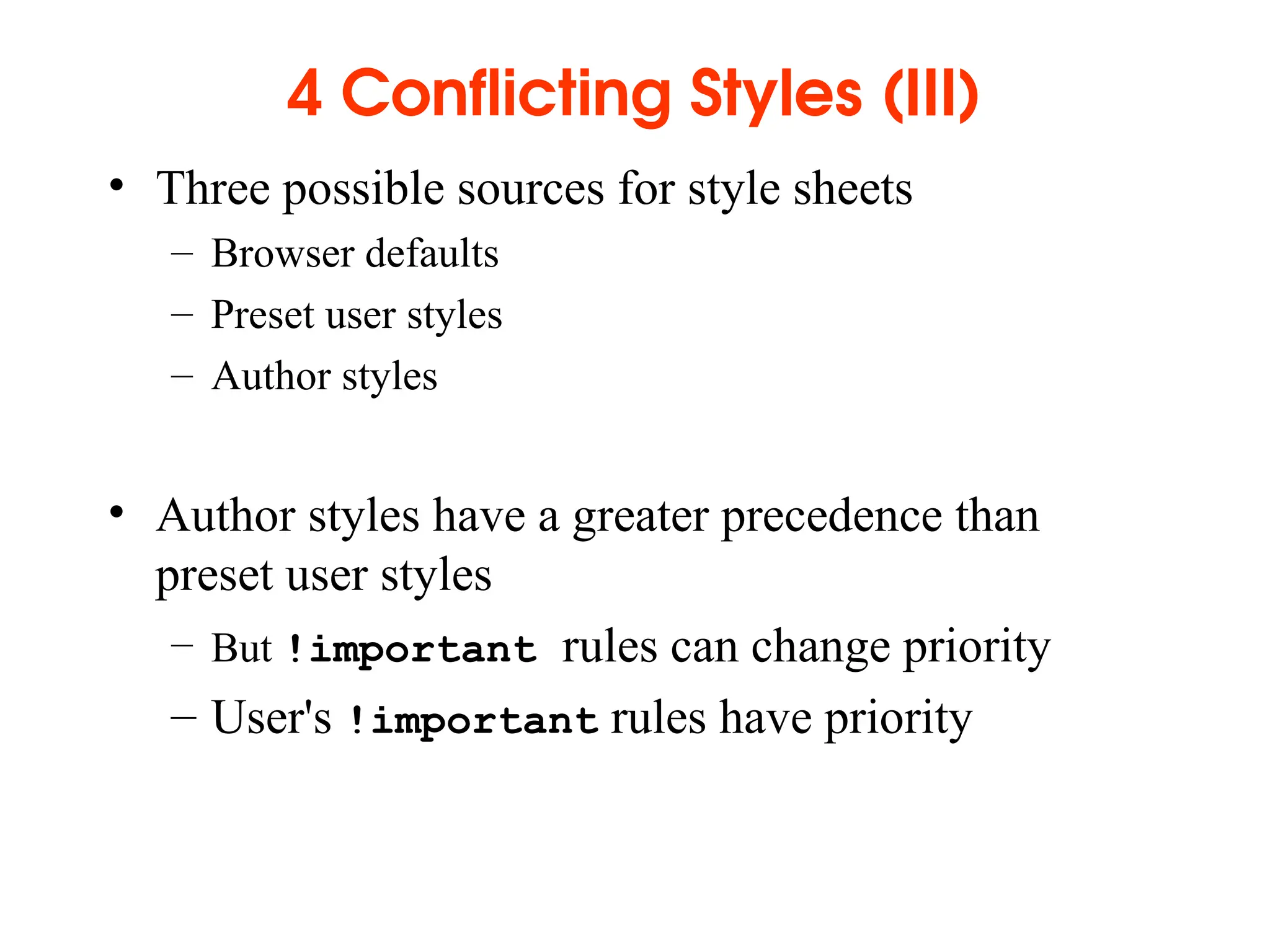 4 Conflicting Styles (III)

• Three possible sources for style sheets
– Browser defaults
– Preset user styles
– Author styles

• Author styles have a greater precedence than preset user styles
– But !important rules can change priority
– User's !important rules have priority